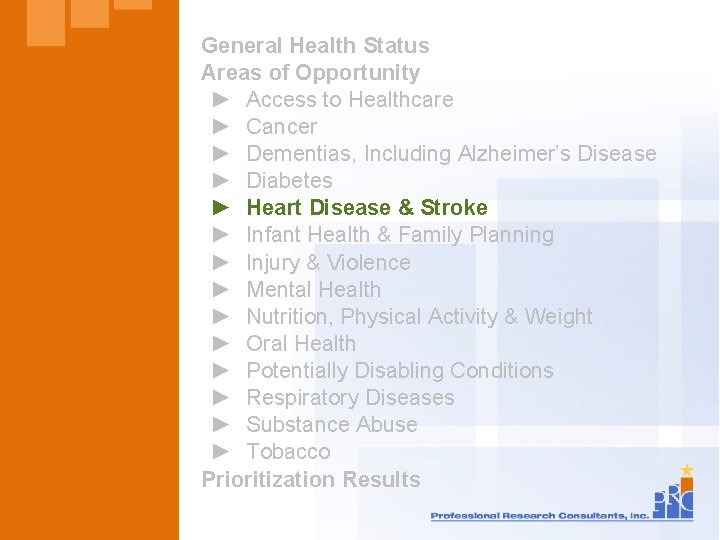 General Health Status
Areas of Opportunity
► Access to Healthcare
► Cancer
► Dementias, Including Alzheimer's Disease
► Diabetes
► Heart Disease & Stroke
► Infant Health & Family Planning
► Injury & Violence
► Mental Health
► Nutrition, Physical Activity & Weight
► Oral Health
► Potentially Disabling Conditions
► Respiratory Diseases
► Substance Abuse
► Tobacco
Prioritization Results

PRC
Professional Research Consultants, Inc.